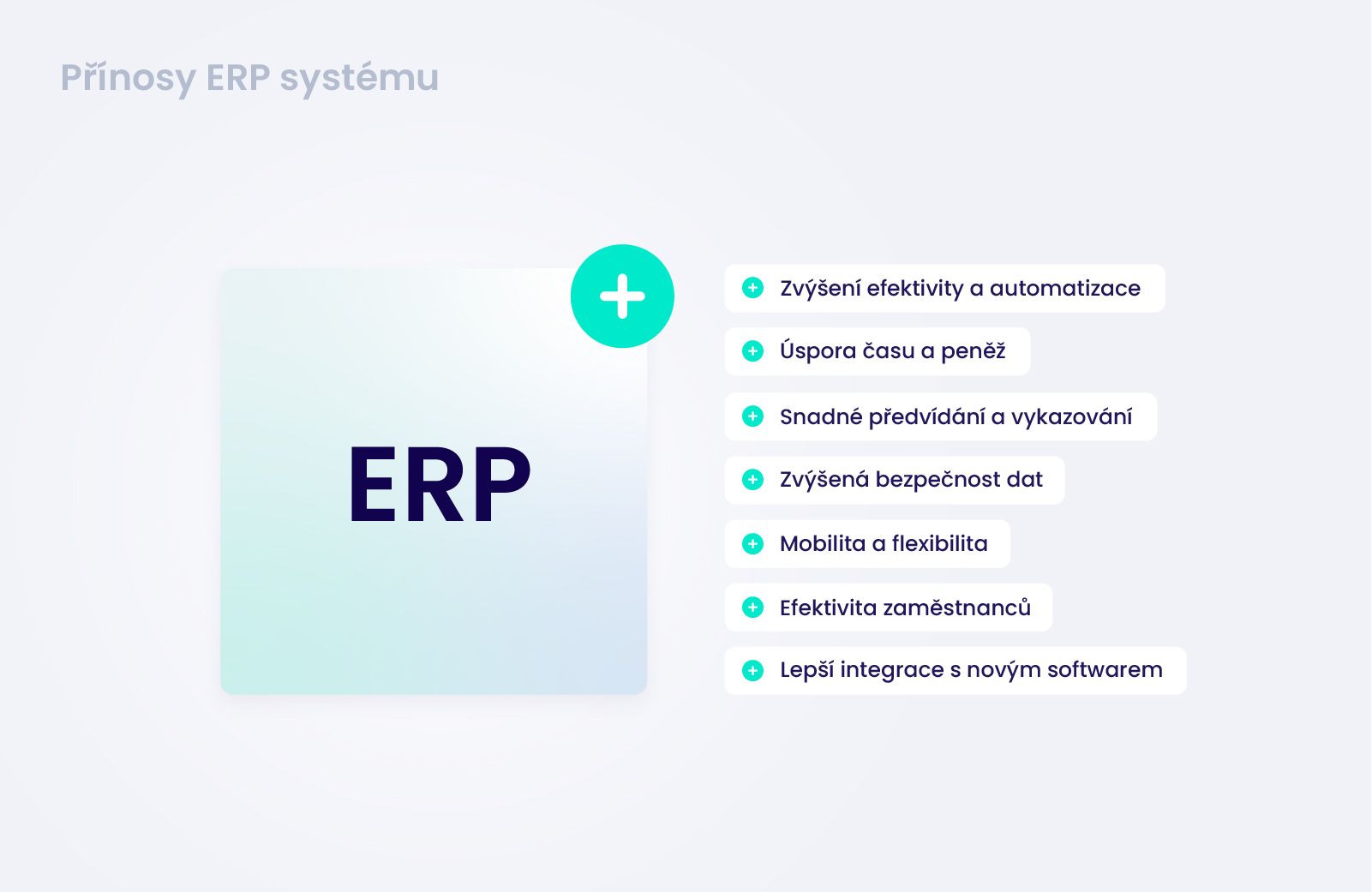 Přínosy ERP systému

ERP

Zvýšení efektivity a automatizace

Úspora času a peněž

Snadné předvídání a vykazování

Zvýšená bezpečnost dat

Mobilita a flexibilita

Efektivita zaměstnanců

Lepší integrace s novým softwarem